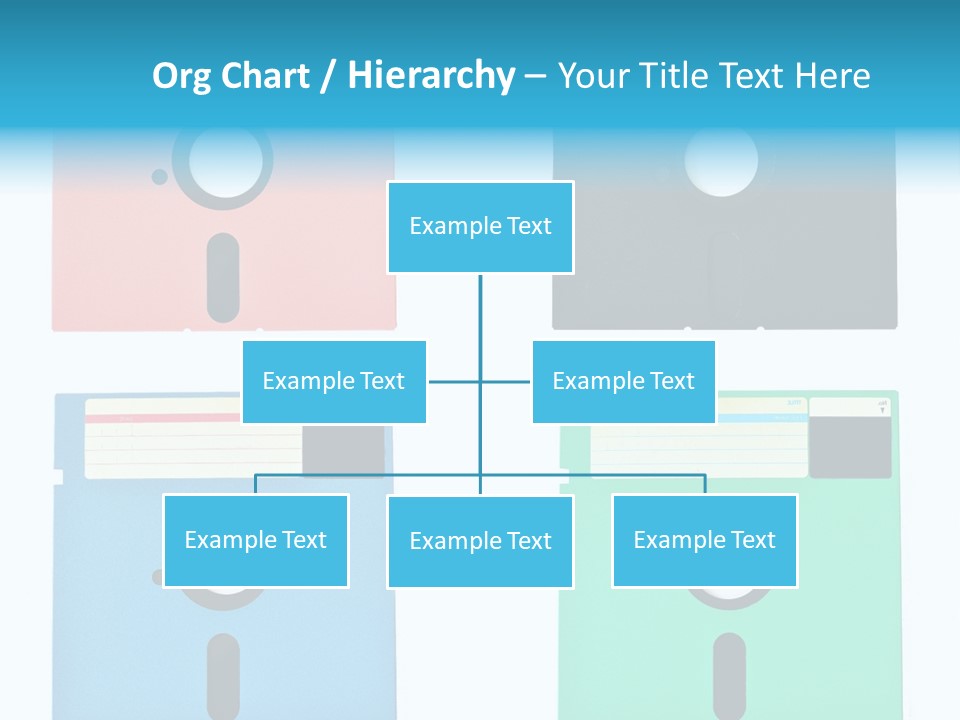 Org Chart / Hierarchy – Your Title Text Here

Example Text

Example Text

Example Text

Example Text

Example Text

Example Text